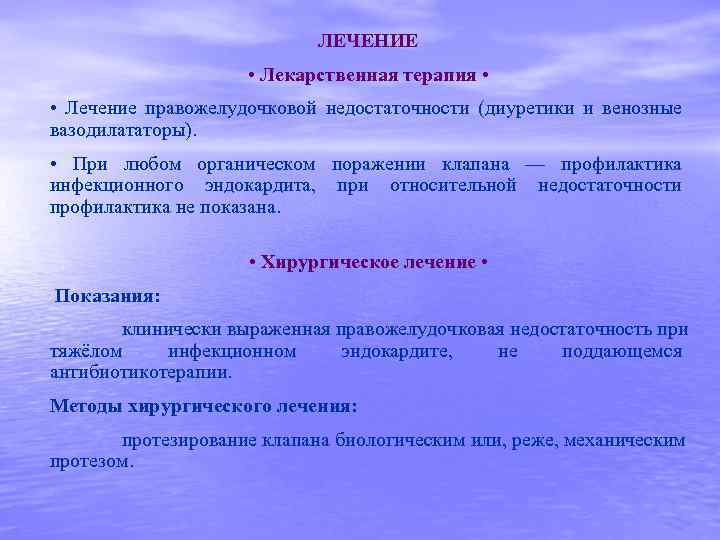 ЛЕЧЕНИЕ

• Лекарственная терапия •

• Лечение правожелудочковой недостаточности (диуретики и венозные вазодилататоры).

• При любом органическом поражении клапана — профилактика инфекционного эндокардита, при относительной недостаточности профилактика не показана.

• Хирургическое лечение •

Показания:

клинически выраженная правожелудочковая недостаточность при тяжёлом инфекционном эндокардите, не поддающемся антибиотикотерапии.

Методы хирургического лечения:

протезирование клапана биологическим или, реже, механическим протезом.